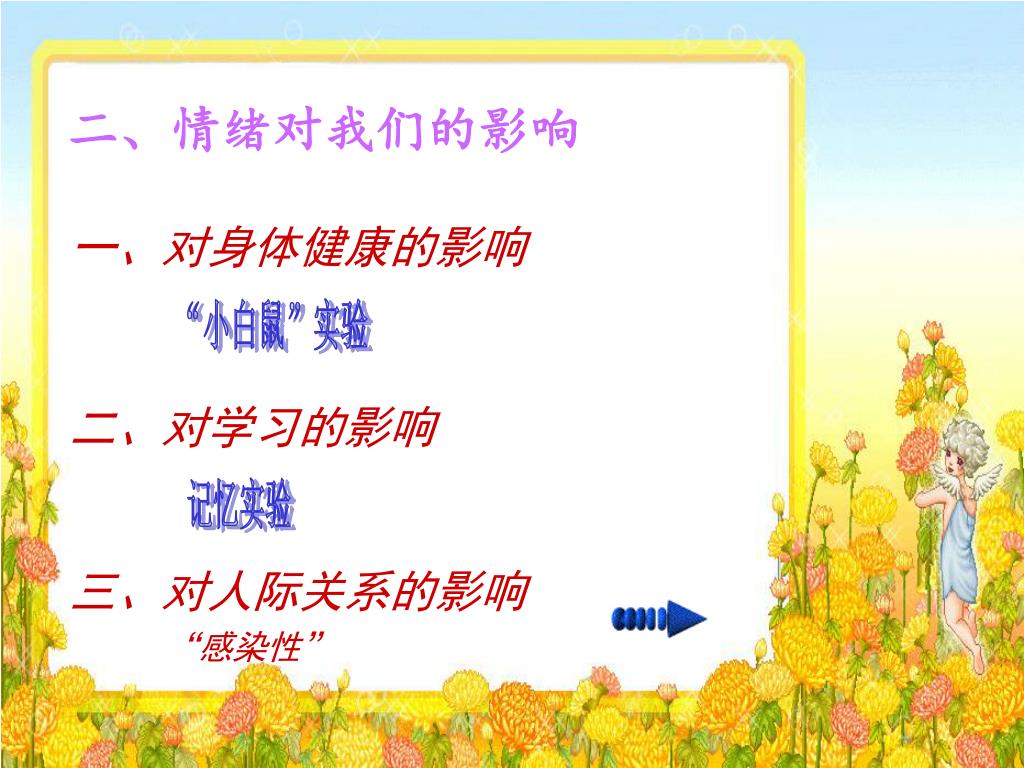 二、情绪对我们的影响

一、对身体健康的影响

“小白鼠”实验

二、对学习的影响

记忆实验

三、对人际关系的影响

“感染性”